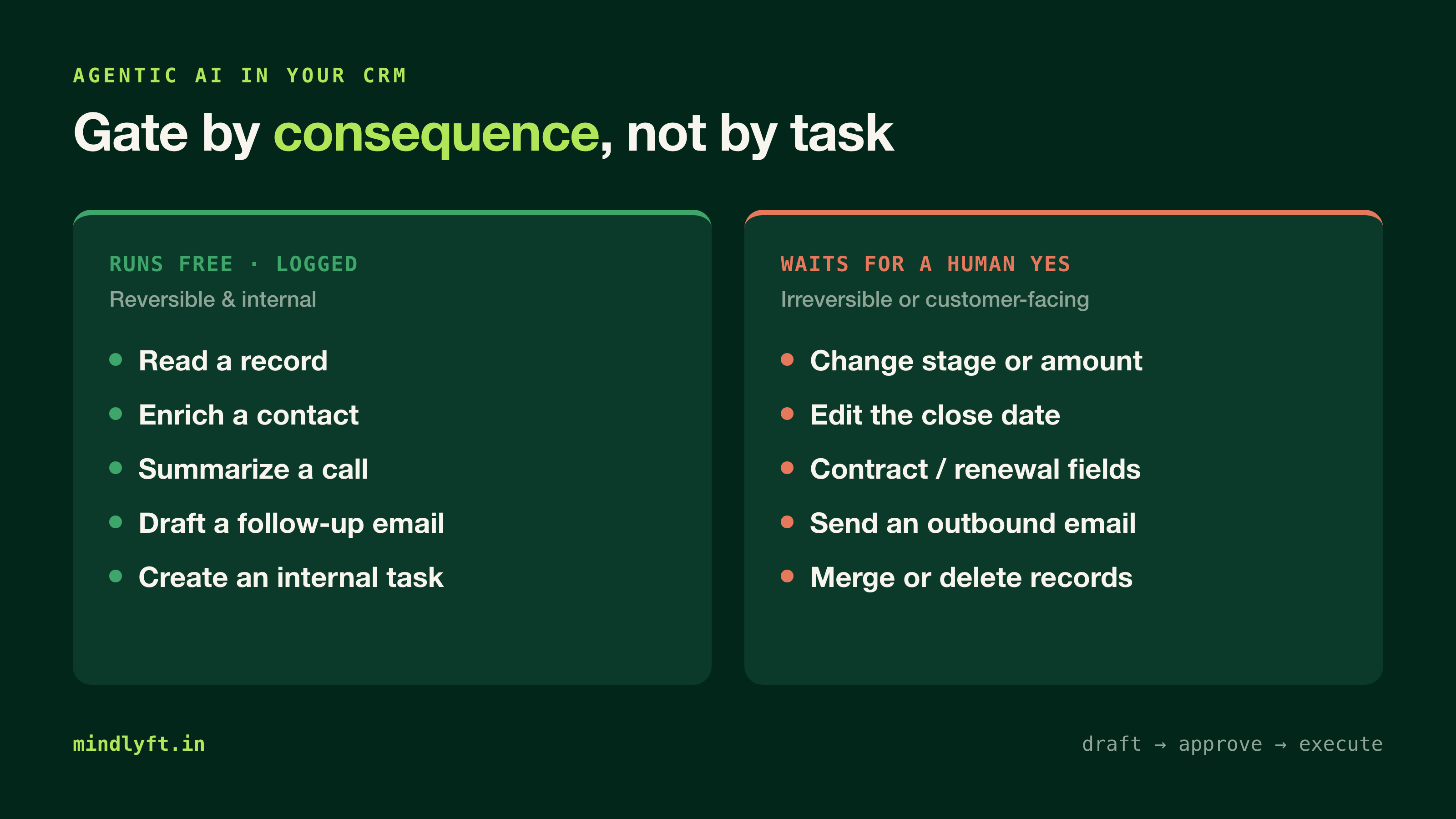 AGENTIC AI IN YOUR CRM

Gate by consequence, not by task

RUNS FREE · LOGGED
Reversible & internal

- Read a record
- Enrich a contact
- Summarize a call
- Draft a follow-up email
- Create an internal task

WAITS FOR A HUMAN YES
Irreversible or customer-facing

- Change stage or amount
- Edit the close date
- Contract / renewal fields
- Send an outbound email
- Merge or delete records

mindlyft.in

draft → approve → execute